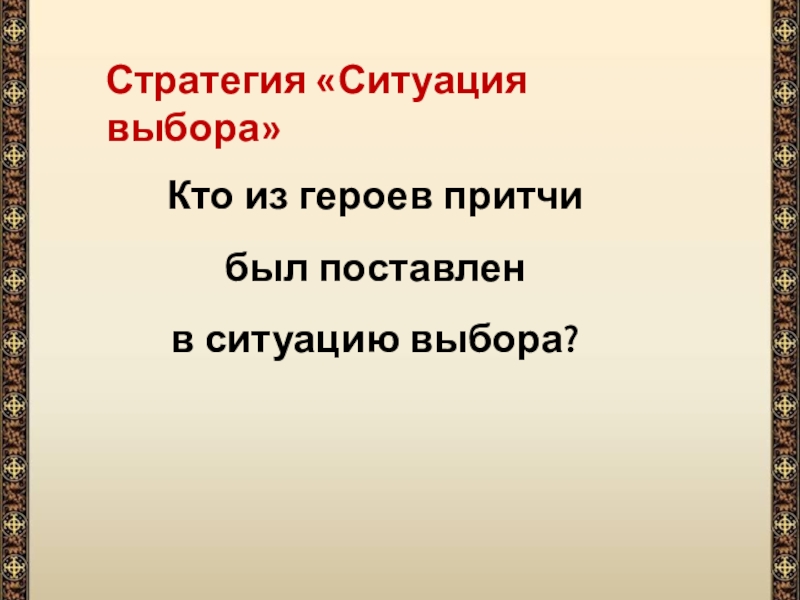 Стратегия «Ситуация выбора»

Кто из героев притчи

был поставлен

в ситуацию выбора?